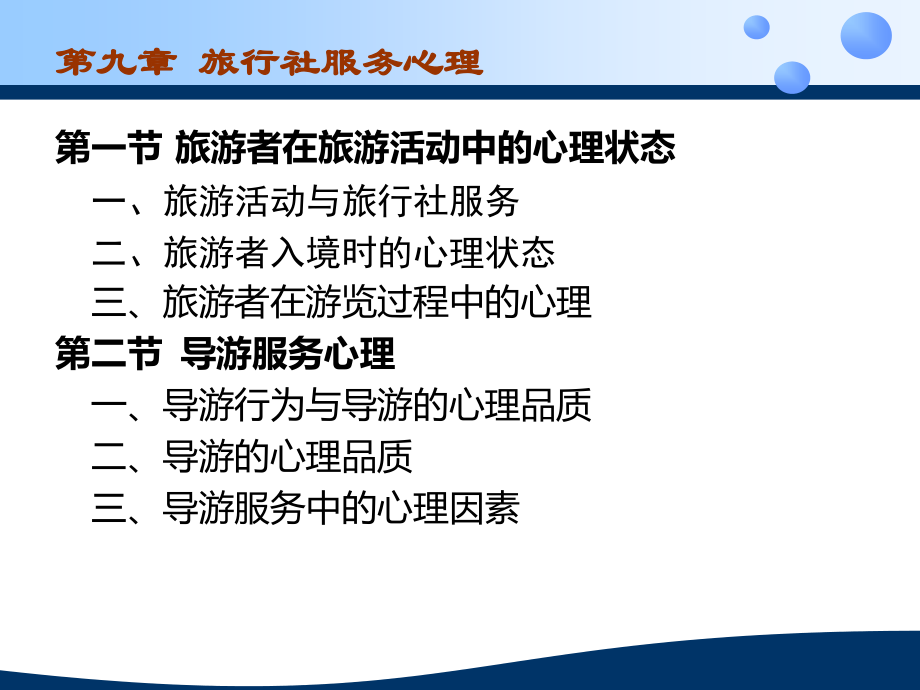 第九章 旅行社服务心理

第一节 旅游者在旅游活动中的心理状态

一、旅游活动与旅行社服务

二、旅游者入境时的心理状态

三、旅游者在游览过程中的心理

第二节 导游服务心理

一、导游行为与导游的心理品质

二、导游的心理品质

三、导游服务中的心理因素